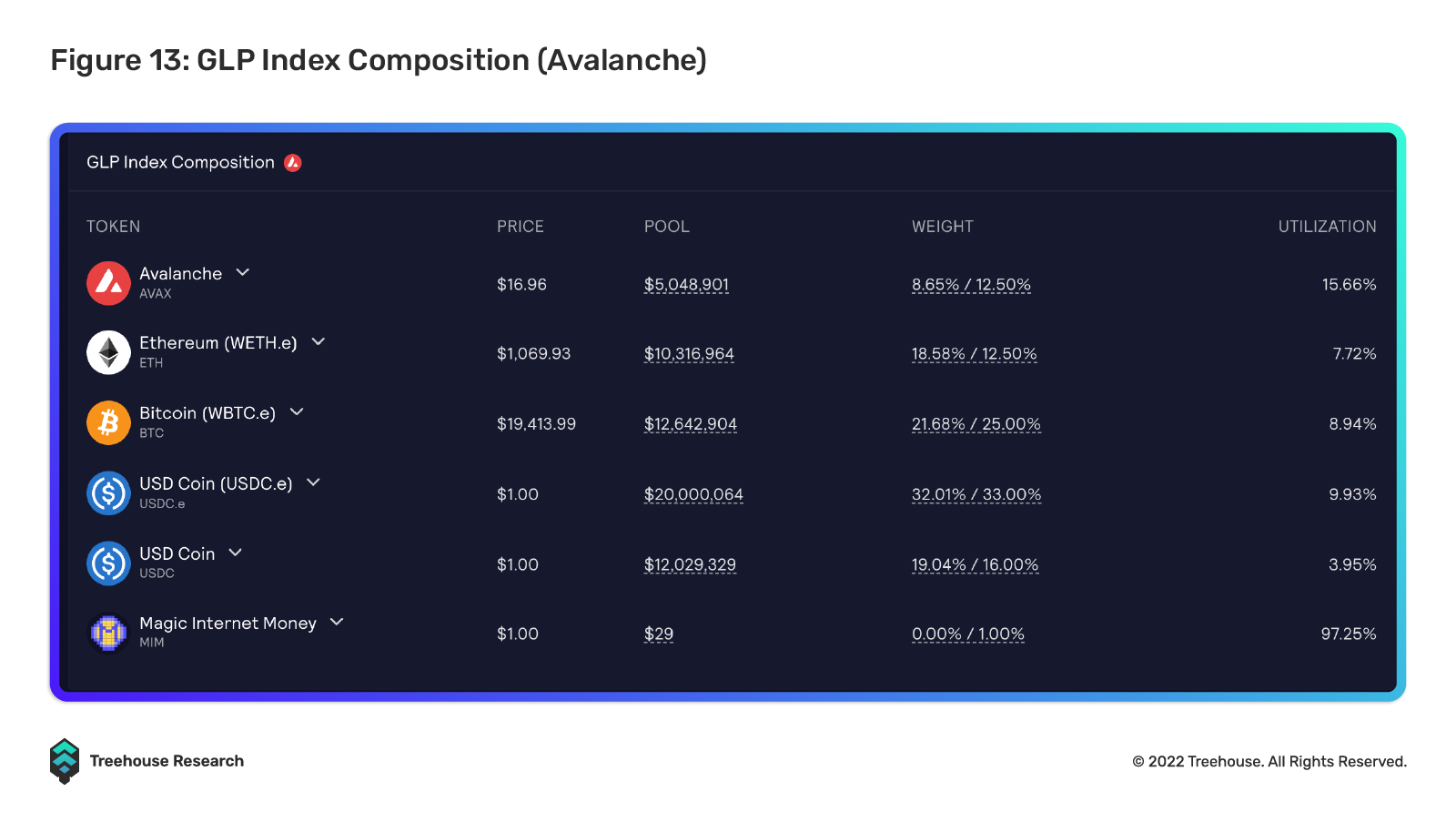 Figure 13: GLP Index Composition (Avalanche)

GLP Index Composition

| TOKEN | PRICE | POOL | WEIGHT | UTILIZATION |
|---|---|---|---|---|
| Avalanche AVAX | \$16.96 | \$5,048,901 | 8.65% / 12.50% | 15.66% |
| Ethereum (WETH.e) ETH | \$1,069.93 | \$10,316,964 | 18.58% / 12.50% | 7.72% |
| Bitcoin (WBTC.e) BTC | \$19,413.99 | \$12,642,904 | 21.68% / 25.00% | 8.94% |
| USD Coin (USDC.e) USDC.e | \$1.00 | \$20,000,064 | 32.01% / 33.00% | 9.93% |
| USD Coin USDC | \$1.00 | \$12,029,329 | 19.04% / 16.00% | 3.95% |
| Magic Internet Money MIM | \$1.00 | \$29 | 0.00% / 1.00% | 97.25% |

Treehouse Research

© 2022 Treehouse. All Rights Reserved.